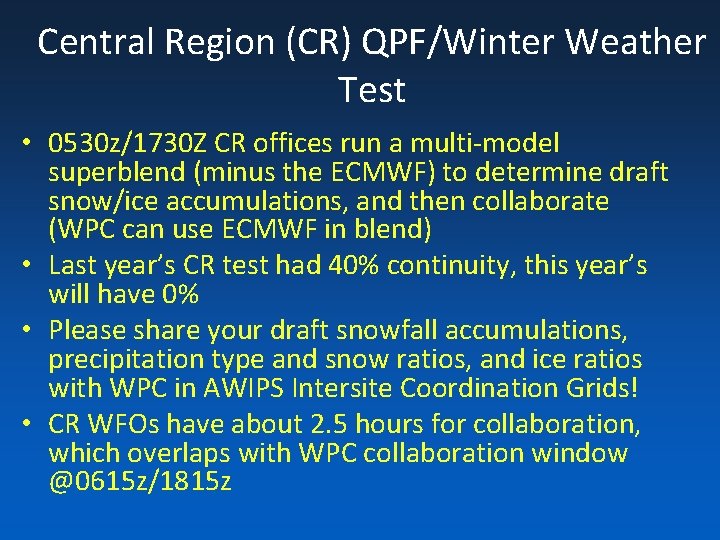 Central Region (CR) QPF/Winter Weather Test

• 0530z/1730Z CR offices run a multi-model superblend (minus the ECMWF) to determine draft snow/ice accumulations, and then collaborate (WPC can use ECMWF in blend)

• Last year's CR test had 40% continuity, this year's will have 0%

• Please share your draft snowfall accumulations, precipitation type and snow ratios, and ice ratios with WPC in AWIPS Intersite Coordination Grids!

• CR WFOs have about 2.5 hours for collaboration, which overlaps with WPC collaboration window @0615z/1815z